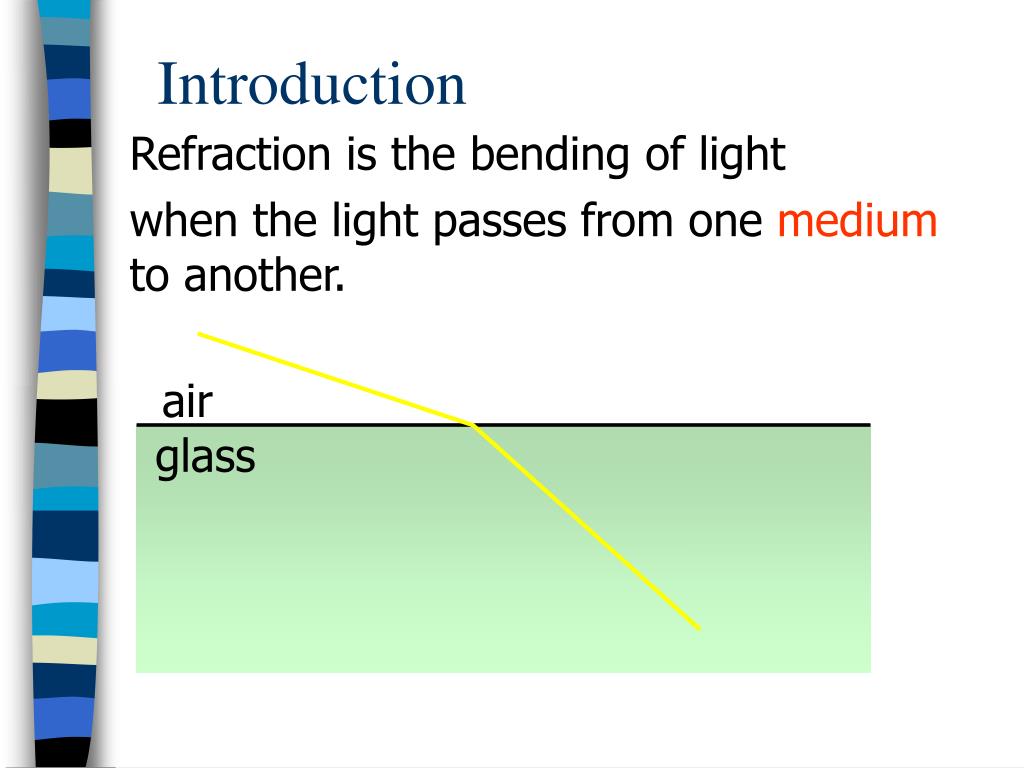 Introduction

Refraction is the bending of light when the light passes from one medium to another.

air
glass